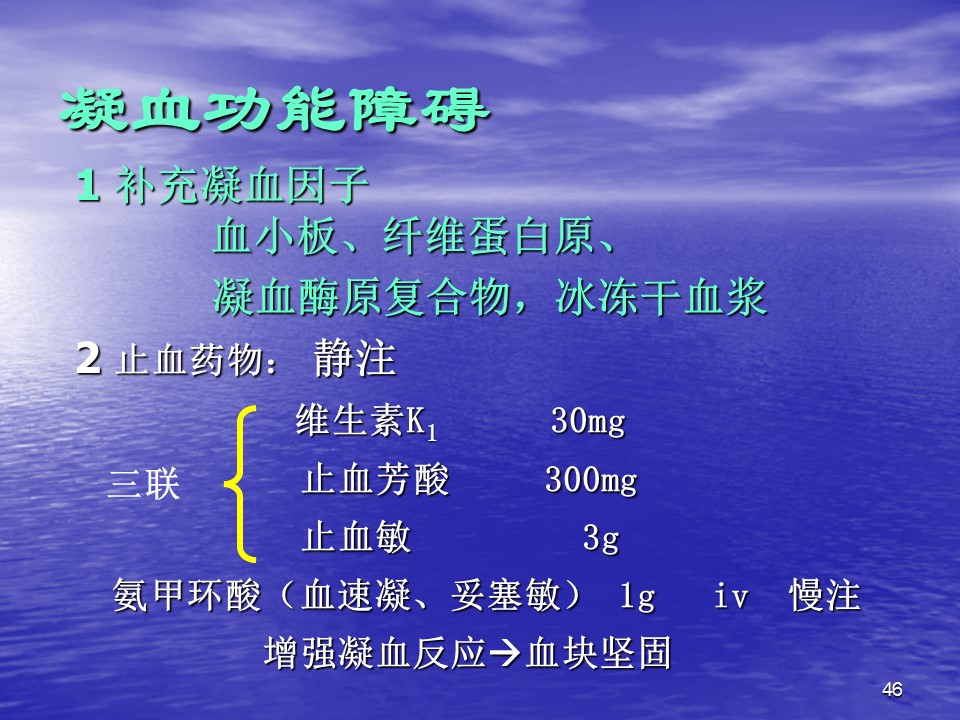 凝血功能障碍

1 补充凝血因子

血小板、纤维蛋白原、

凝血酶原复合物，冰冻干血浆

2 止血药物： 静注

三联

维生素$K_1$ 30mg

止血芳酸 300mg

止血敏 3g

氨甲环酸（血速凝、妥塞敏） 1g iv 慢注

增强凝血反应→血块坚固

46